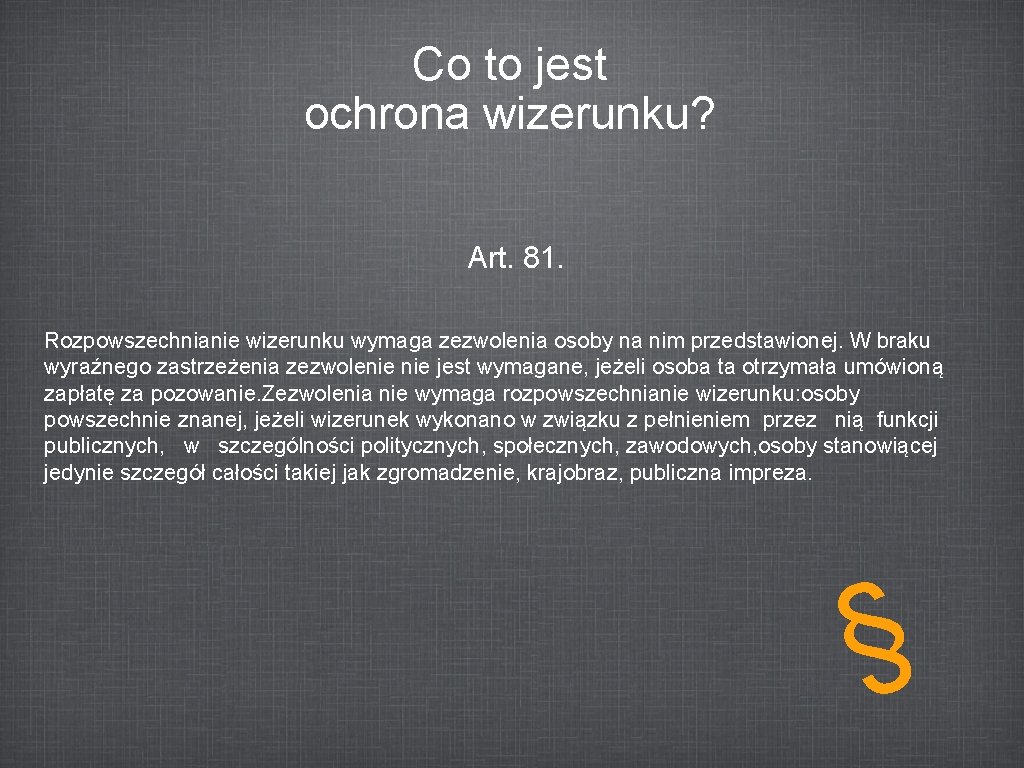 Co to jest
ochrona wizerunku?

Art. 81.

Rozpowszechnianie wizerunku wymaga zezwolenia osoby na nim przedstawionej. W braku wyraźnego zastrzeżenia zezwolenie nie jest wymagane, jeżeli osoba ta otrzymała umówioną zapłatę za pozowanie.Zezwolenia nie wymaga rozpowszechnianie wizerunku:osoby powszechnie znanej, jeżeli wizerunek wykonano w związku z pełnieniem przez nią funkcji publicznych, w szczególności politycznych, społecznych, zawodowych,osoby stanowiącej jedynie szczegół całości takiej jak zgromadzenie, krajobraz, publiczna impreza.

§